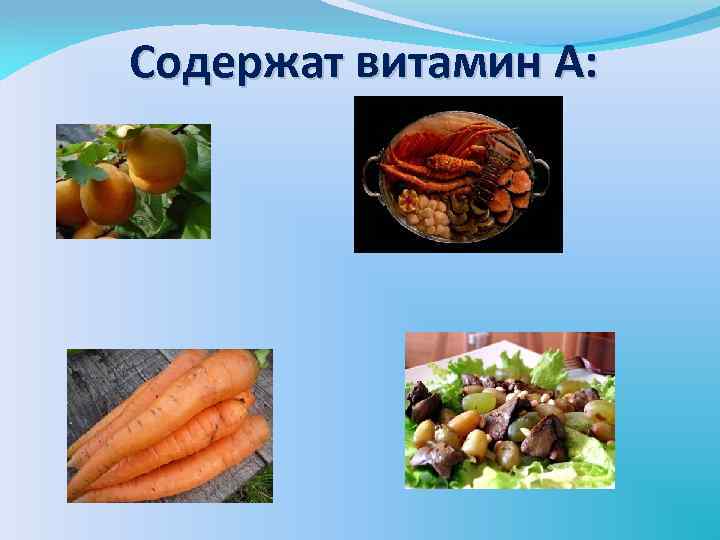 Содержат витамин А: